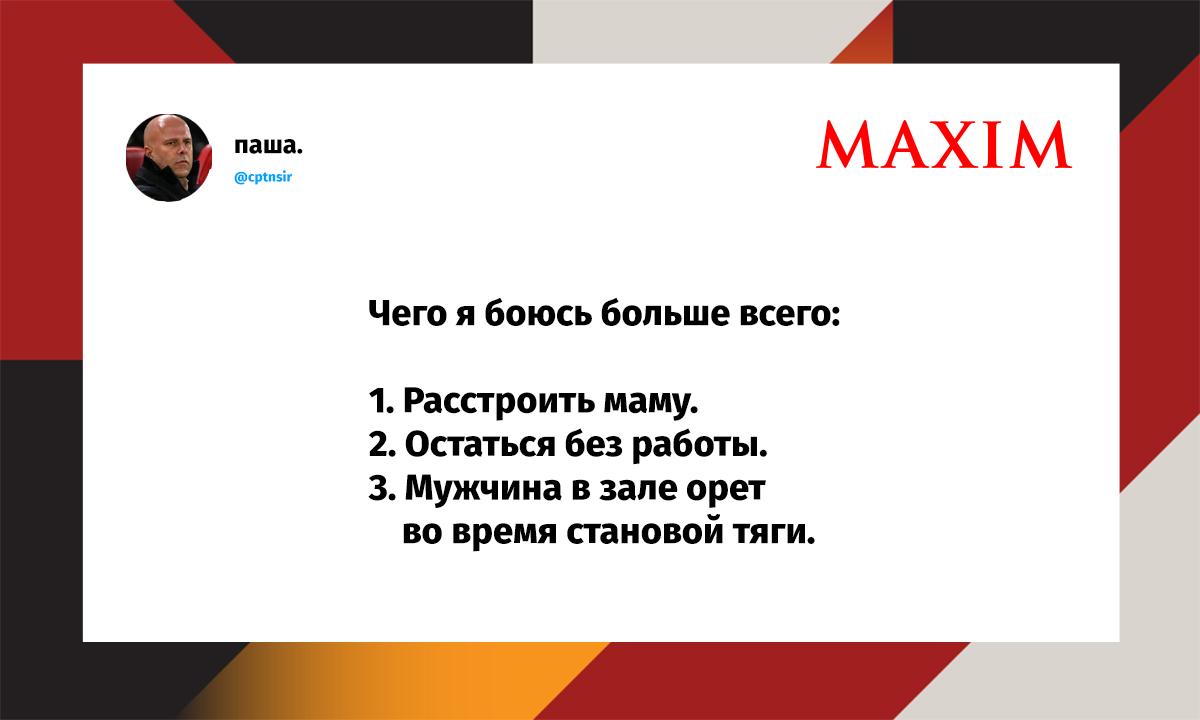 паша.
@cptnsir

MAXIM

Чего я боюсь больше всего:

1. Расстроить маму.
2. Остаться без работы.
3. Мужчина в зале орет во время становой тяги.